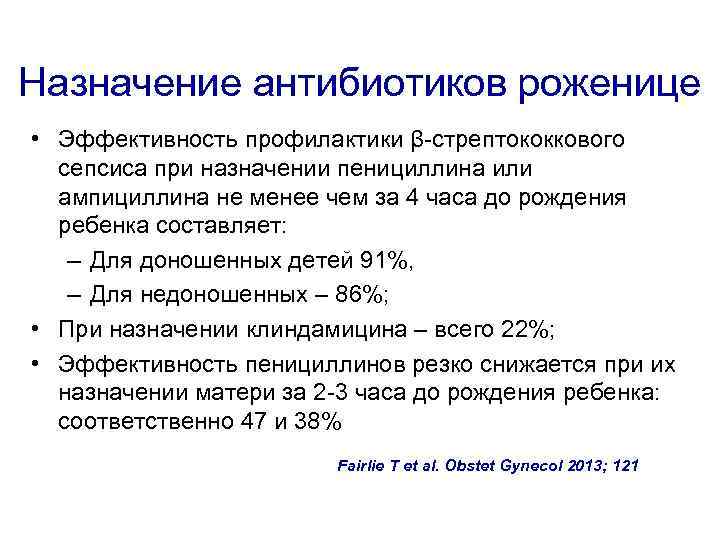 Назначение антибиотиков роженице

• Эффективность профилактики β-стрептококкового сепсиса при назначении пенициллина или ампициллина не менее чем за 4 часа до рождения ребенка составляет:
– Для доношенных детей 91%,
– Для недоношенных – 86%;
• При назначении клиндамицина – всего 22%;
• Эффективность пенициллинов резко снижается при их назначении матери за 2-3 часа до рождения ребенка: соответственно 47 и 38%

Fairlie T et al. Obstet Gynecol 2013; 121